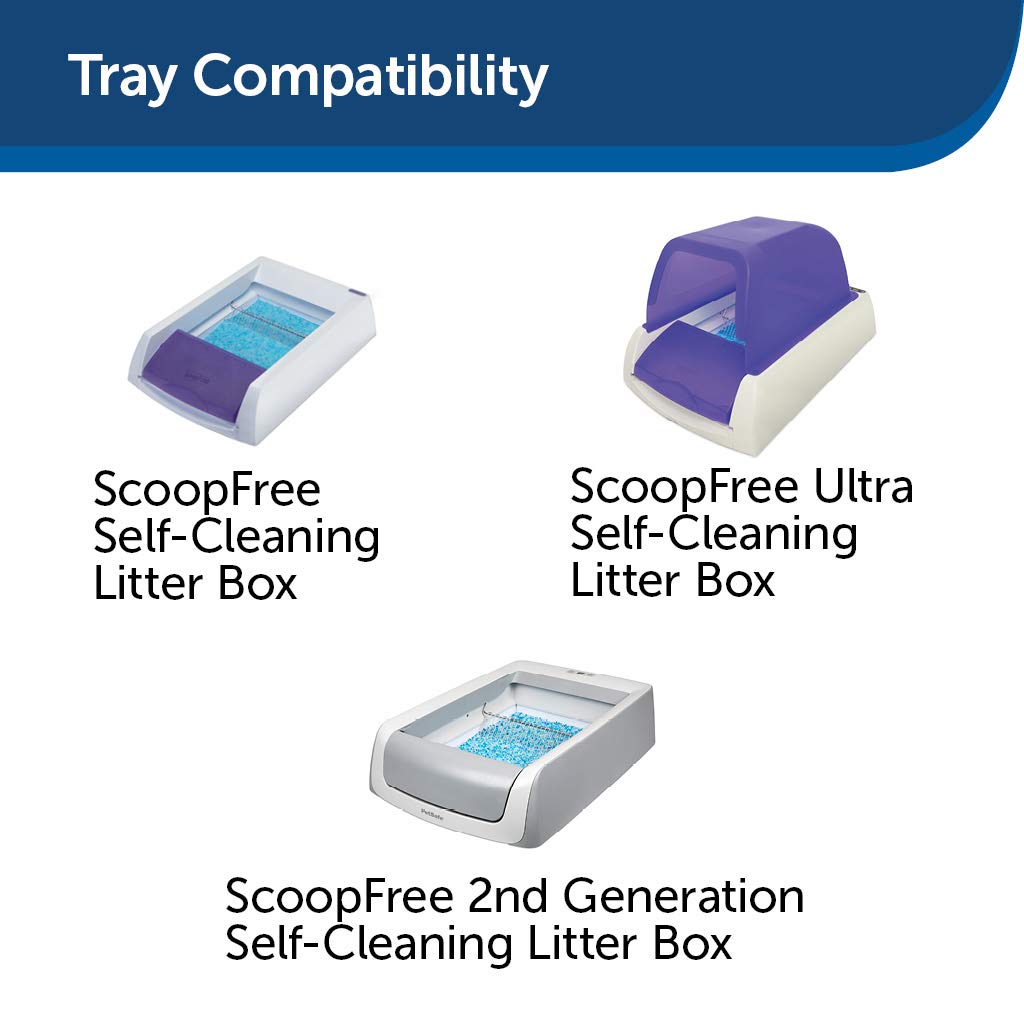 Tray Compatibility

ScoopFree Self-Cleaning Litter Box

ScoopFree Ultra Self-Cleaning Litter Box

PetSafe

ScoopFree 2nd Generation Self-Cleaning Litter Box